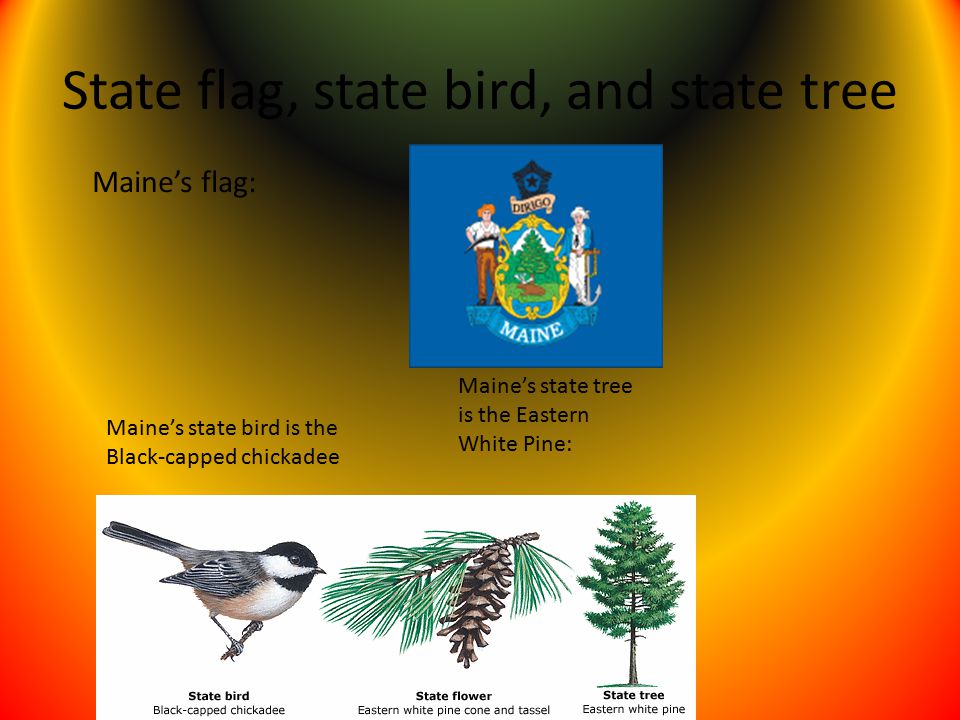 State flag, state bird, and state tree

Maine's flag:

DIRIGO

MAINE

Maine's state tree is the Eastern White Pine:

Maine's state bird is the Black-capped chickadee

State bird
Black-capped chickadee

State flower
Eastern white pine cone and tassel

State tree
Eastern white pine